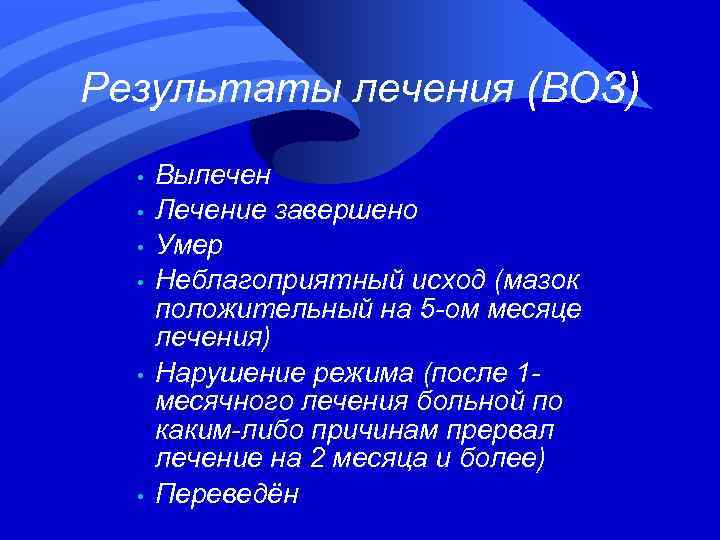 Результаты лечения (ВОЗ)

• Вылечен
• Лечение завершено
• Умер
• Неблагоприятный исход (мазок положительный на 5-ом месяце лечения)
• Нарушение режима (после 1-месячного лечения больной по каким-либо причинам прервал лечение на 2 месяца и более)
• Переведён